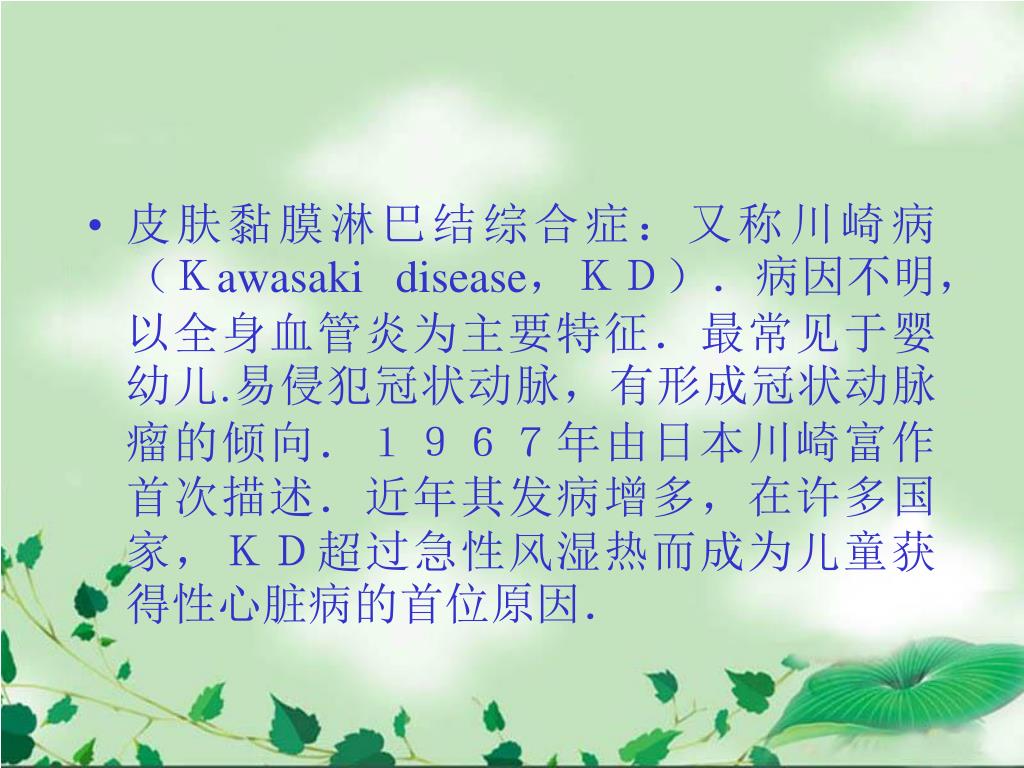 • 皮肤黏膜淋巴结综合症：又称川崎病（Ｋawasaki disease，ＫＤ）．病因不明，以全身血管炎为主要特征．最常见于婴幼儿.易侵犯冠状动脉，有形成冠状动脉瘤的倾向．１９６７年由日本川崎富作首次描述．近年其发病增多，在许多国家，ＫＤ超过急性风湿热而成为儿童获得性心脏病的首位原因.